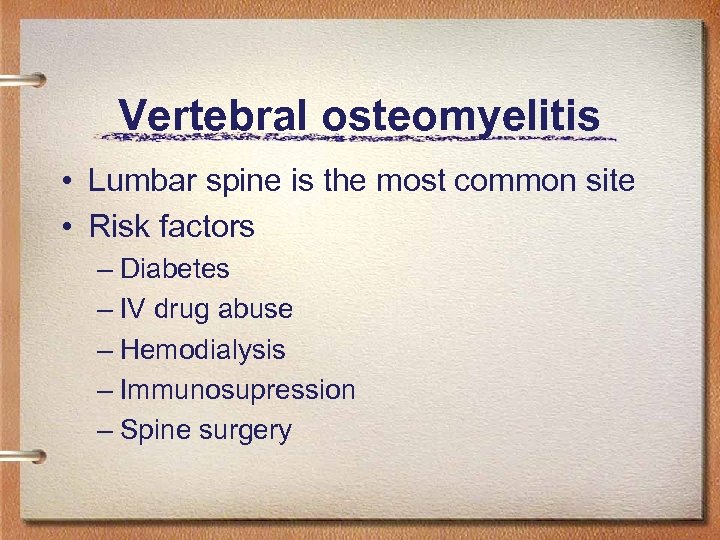 Vertebral osteomyelitis

• Lumbar spine is the most common site
• Risk factors
– Diabetes
– IV drug abuse
– Hemodialysis
– Immunosupression
– Spine surgery